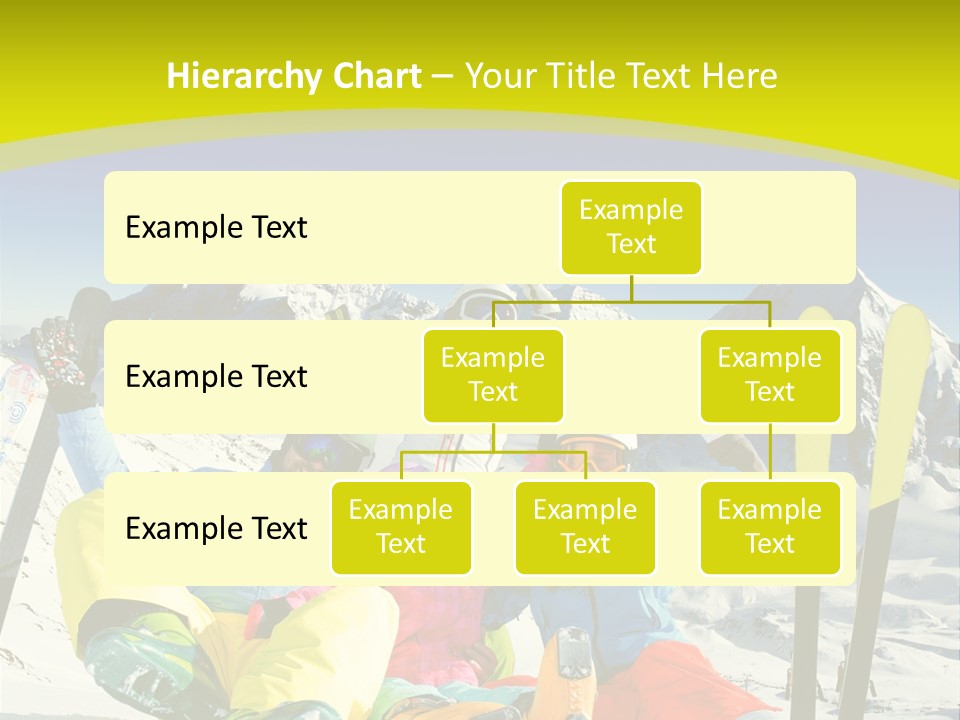 Hierarchy Chart – Your Title Text Here

Example Text

Example Text

Example Text

Example Text

Example Text

Example Text

Example Text

Example Text

Example Text